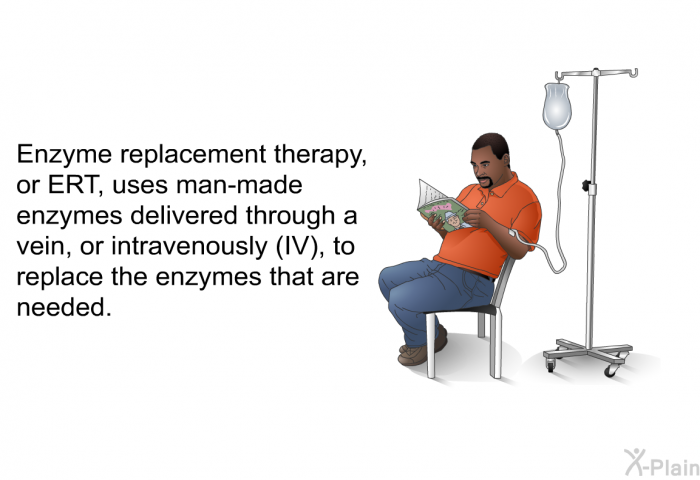 Enzyme replacement therapy, or ERT, uses man-made enzymes delivered through a vein, or intravenously (IV), to replace the enzymes that are needed.

X-Plain